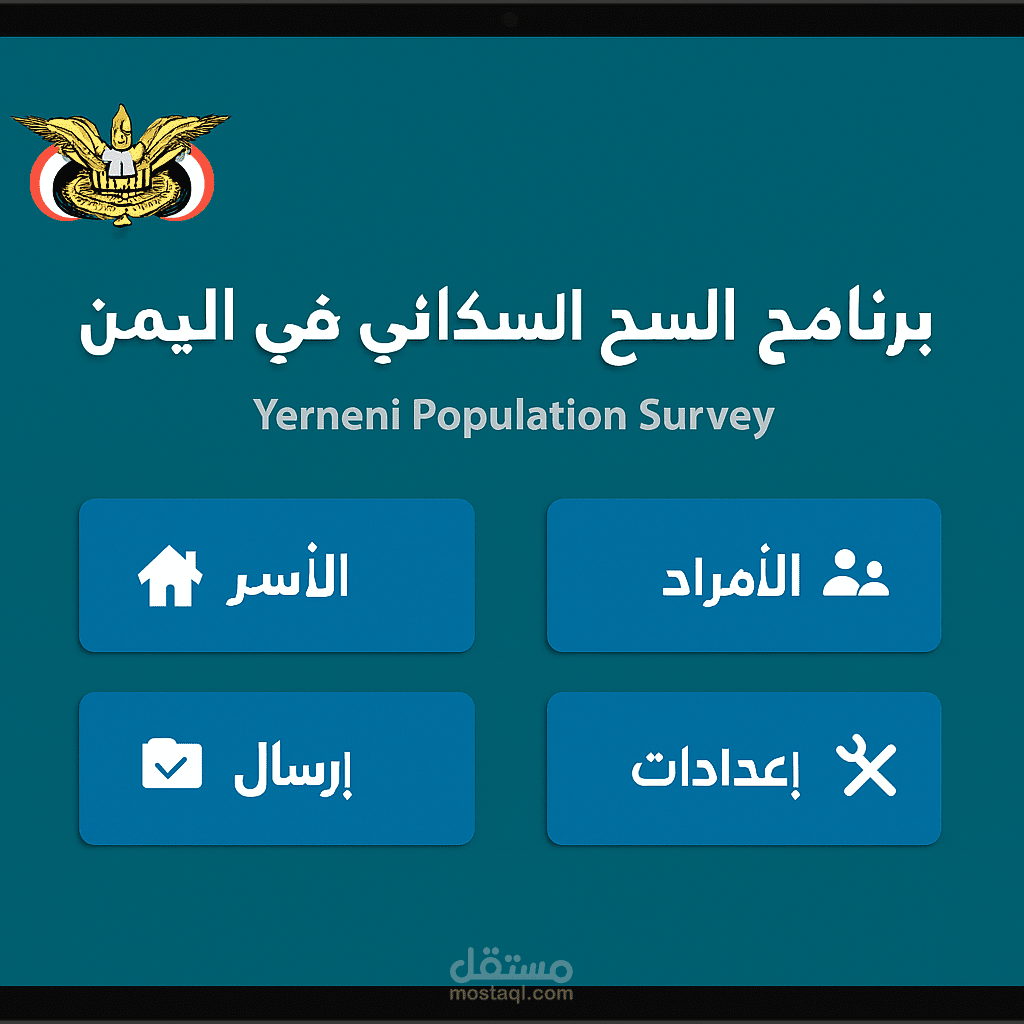 برنامح السح السكاني في اليمن

Yerneni Population Survey

الأمراد

الأسر

إعدادات

إرسال

مستقل
mostaql.com